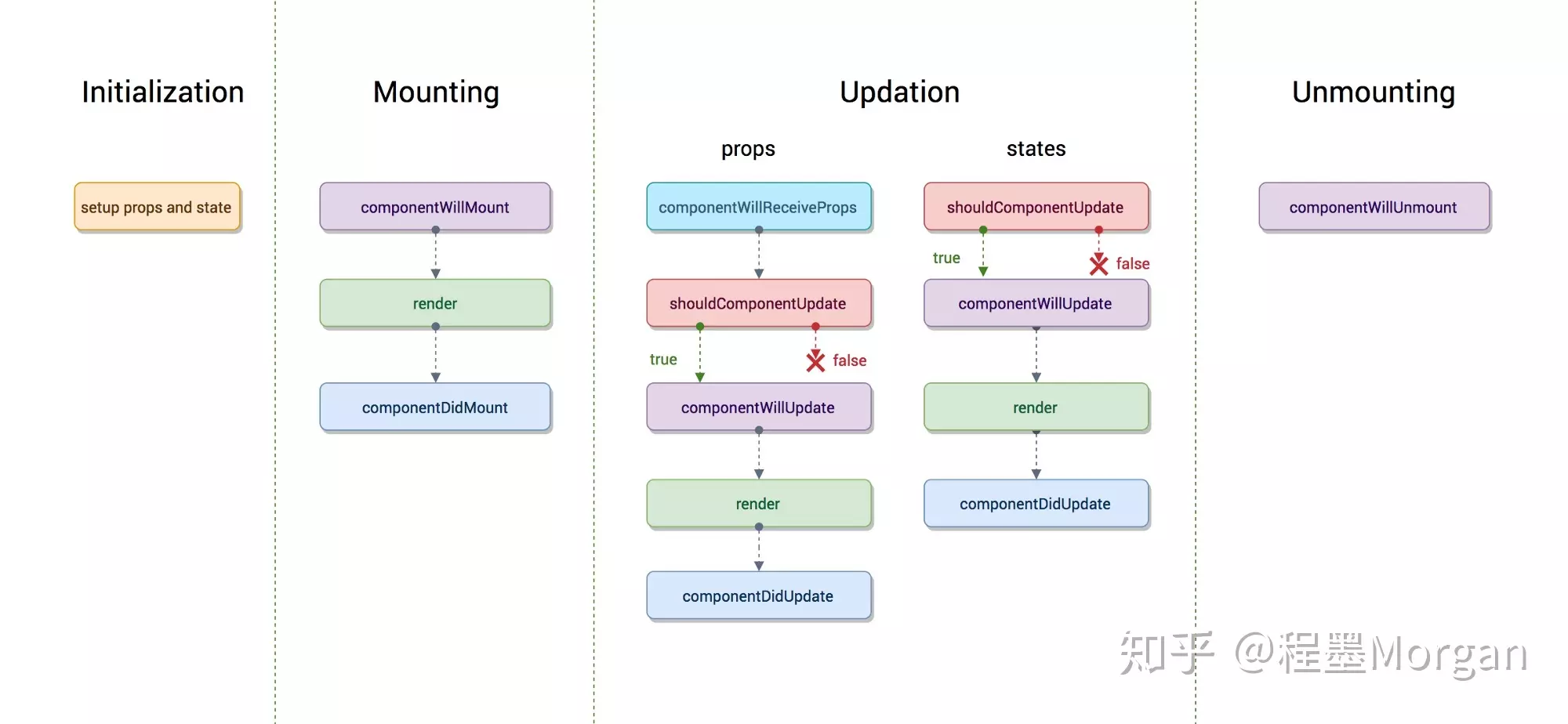 Initialization

setup props and state

Mounting

componentWillMount

render

componentDidMount

Updation

props

componentWillReceiveProps

shouldComponentUpdate

true

false

componentWillUpdate

render

componentDidUpdate

states

shouldComponentUpdate

true

false

componentWillUpdate

render

componentDidUpdate

Unmounting

componentWillUnmount

知乎 @程墨Morgan